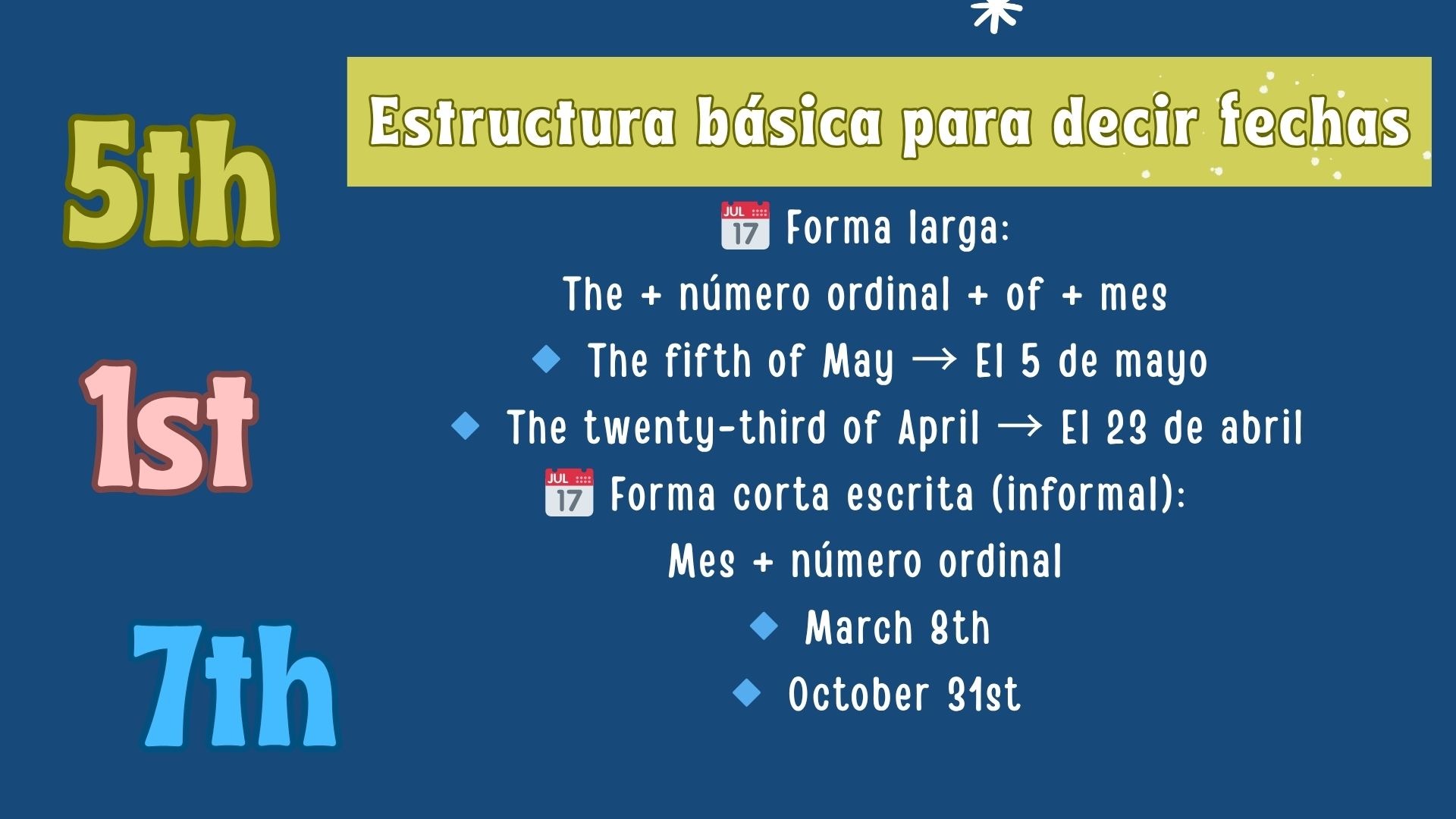 5th

1st

7th

Estructura básica para decir fechas

📅 Forma larga:

The + número ordinal + of + mes

🔹 The fifth of May → El 5 de mayo

🔹 The twenty-third of April → El 23 de abril

📅 Forma corta escrita (informal):

Mes + número ordinal

🔹 March 8th

🔹 October 31st